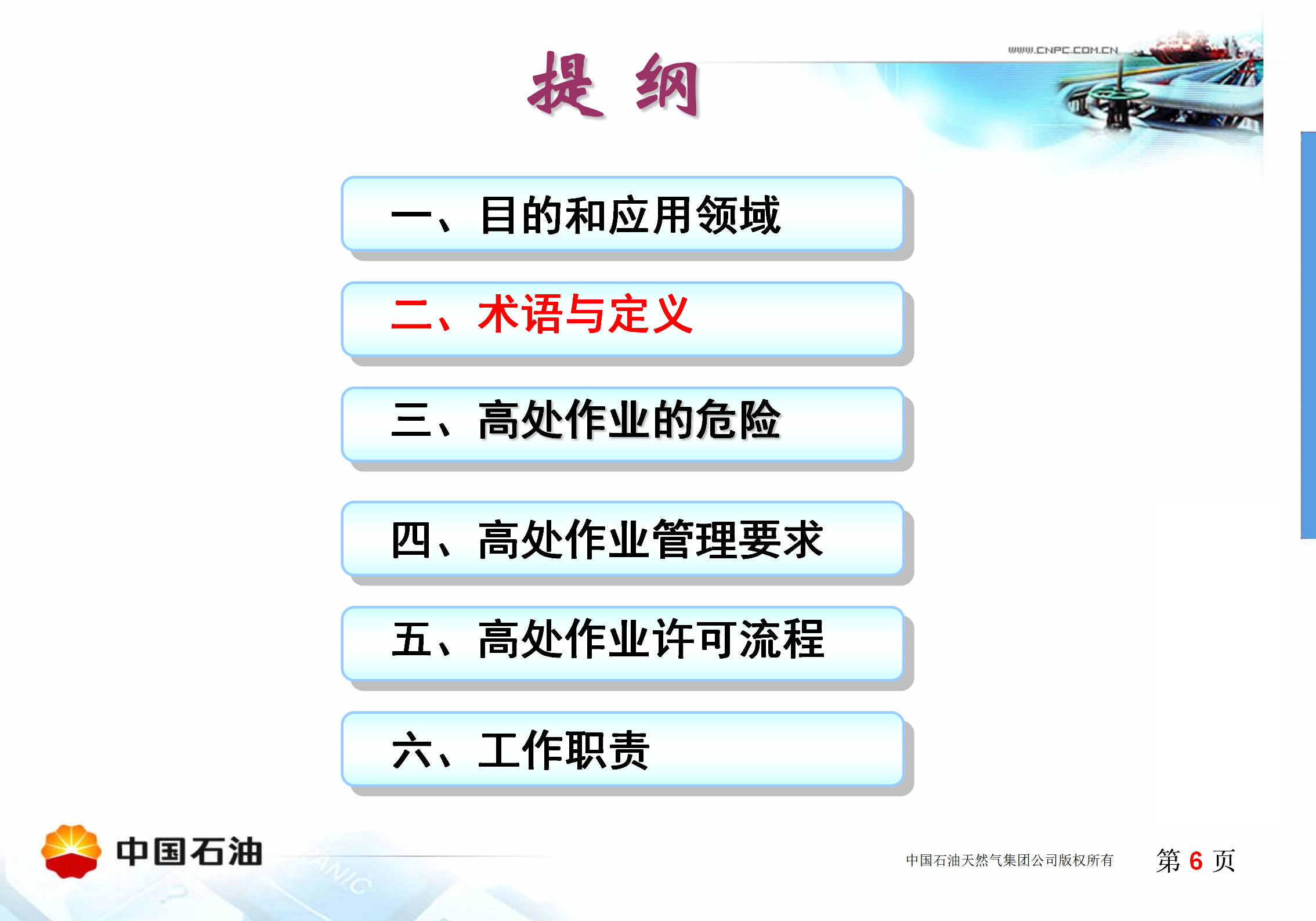 WWW.CNPC.COM.CN

提 纲

一、目的和应用领域

二、术语与定义

三、高处作业的危险

四、高处作业管理要求

五、高处作业许可流程

六、工作职责

中国石油

中国石油天然气集团公司版权所有

第 6 页